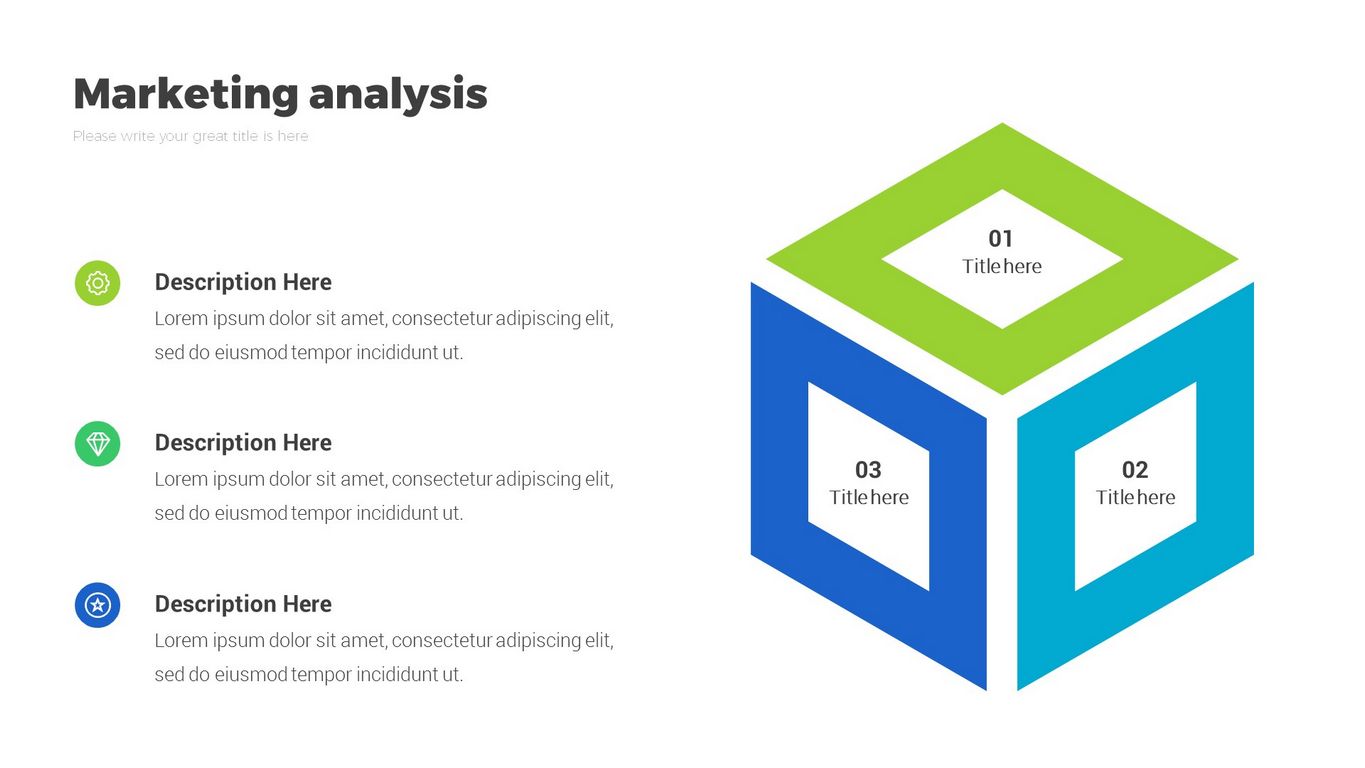 Marketing analysis

Please write your great title is here

Description Here

Lorem ipsum dolor sit amet, consectetur adipiscing elit, sed do eiusmod tempor incididunt ut.

Description Here

Lorem ipsum dolor sit amet, consectetur adipiscing elit, sed do eiusmod tempor incididunt ut.

Description Here

Lorem ipsum dolor sit amet, consectetur adipiscing elit, sed do eiusmod tempor incididunt ut.

01
Title here

03
Title here

02
Title here